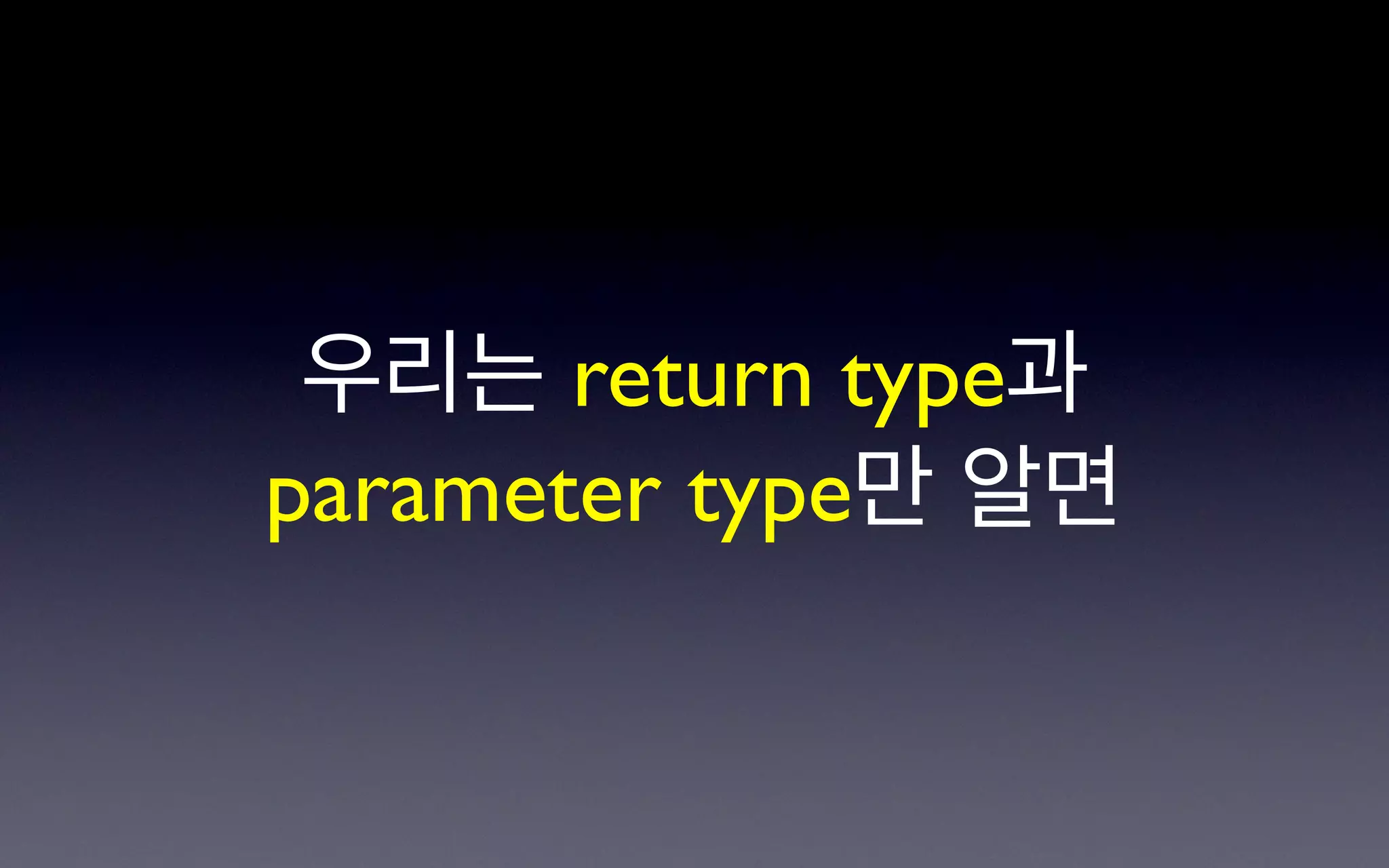 우리는 return type과 parameter type만 알면